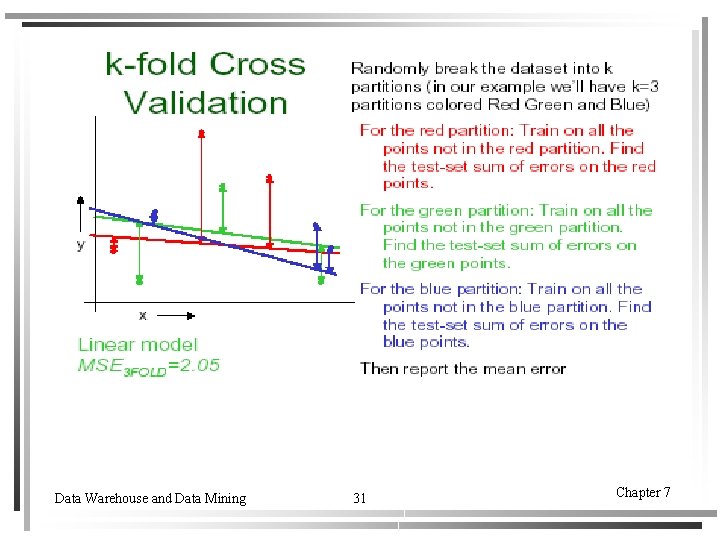 k-fold Cross Validation

y

x

Linear model
$MSE_{3FOLD}=2.05$

Randomly break the dataset into k partitions (in our example we'll have k=3 partitions colored Red Green and Blue)

For the red partition: Train on all the points not in the red partition. Find the test-set sum of errors on the red points.

For the green partition: Train on all the points not in the green partition. Find the test-set sum of errors on the green points.

For the blue partition: Train on all the points not in the blue partition. Find the test-set sum of errors on the blue points.

Then report the mean error

Data Warehouse and Data Mining

31

Chapter 7